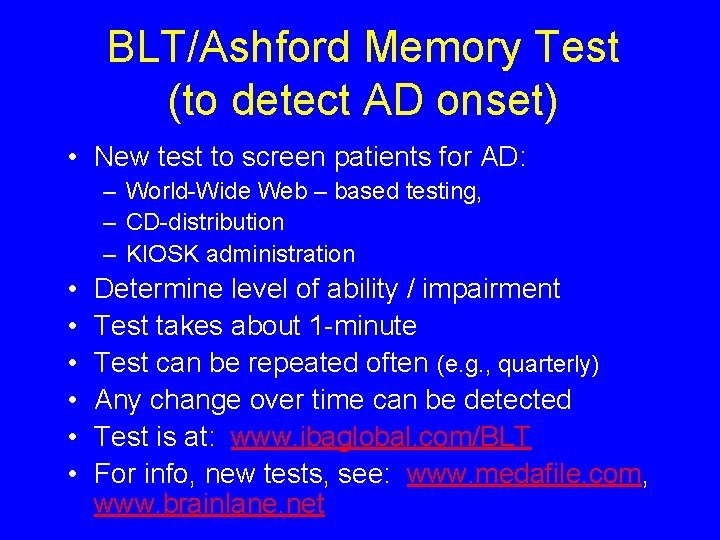 BLT/Ashford Memory Test
(to detect AD onset)

• New test to screen patients for AD:
– World-Wide Web – based testing,
– CD-distribution
– KIOSK administration
• Determine level of ability / impairment
• Test takes about 1-minute
• Test can be repeated often (e.g., quarterly)
• Any change over time can be detected
• Test is at: www.ibaglobal.com/BLT
• For info, new tests, see: www.medafile.com, www.brainlane.net